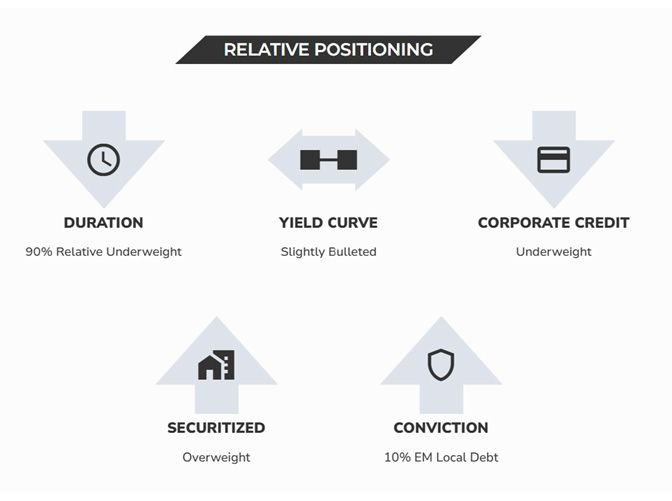 RELATIVE POSITIONING

DURATION
90% Relative Underweight

YIELD CURVE
Slightly Bulleted

CORPORATE CREDIT
Underweight

SECURITIZED
Overweight

CONVICTION
10% EM Local Debt